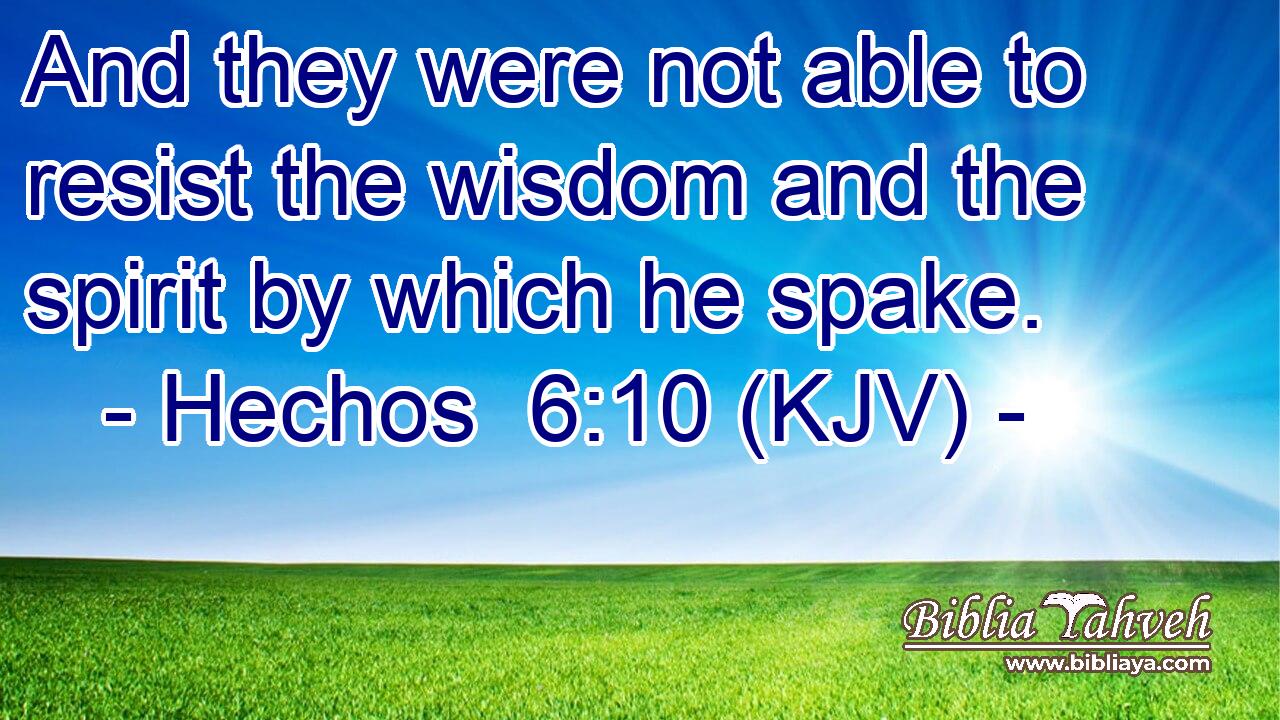 And they were not able to resist the wisdom and the spirit by which he spake.
- Hechos 6:10 (KJV) -

Biblia Yahveh
www.bibliaya.com